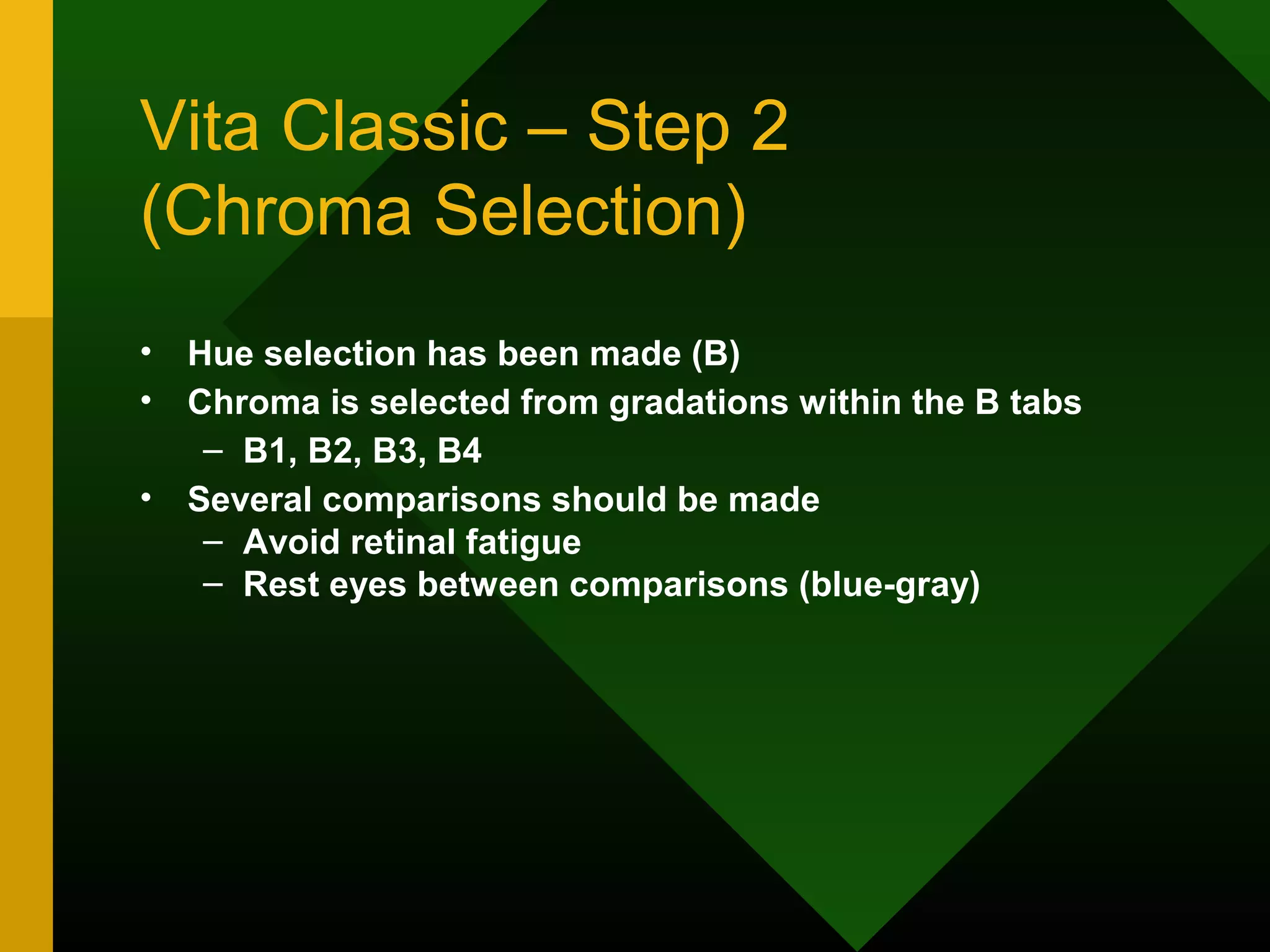 Vita Classic – Step 2 (Chroma Selection)

• Hue selection has been made (B)
• Chroma is selected from gradations within the B tabs
  – B1, B2, B3, B4
• Several comparisons should be made
  – Avoid retinal fatigue
  – Rest eyes between comparisons (blue-gray)